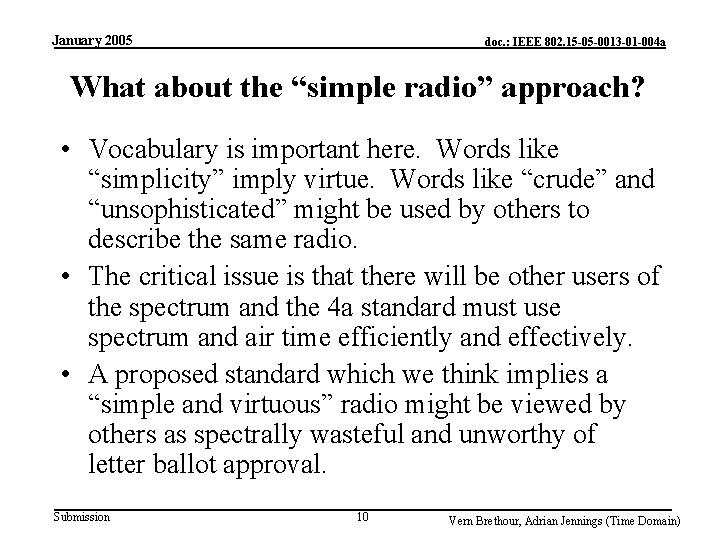 January 2005

doc.: IEEE 802.15-05-0013-01-004a

What about the “simple radio” approach?

• Vocabulary is important here. Words like “simplicity” imply virtue. Words like “crude” and “unsophisticated” might be used by others to describe the same radio.

• The critical issue is that there will be other users of the spectrum and the 4a standard must use spectrum and air time efficiently and effectively.

• A proposed standard which we think implies a “simple and virtuous” radio might be viewed by others as spectrally wasteful and unworthy of letter ballot approval.

Submission

10

Vern Brethour, Adrian Jennings (Time Domain)